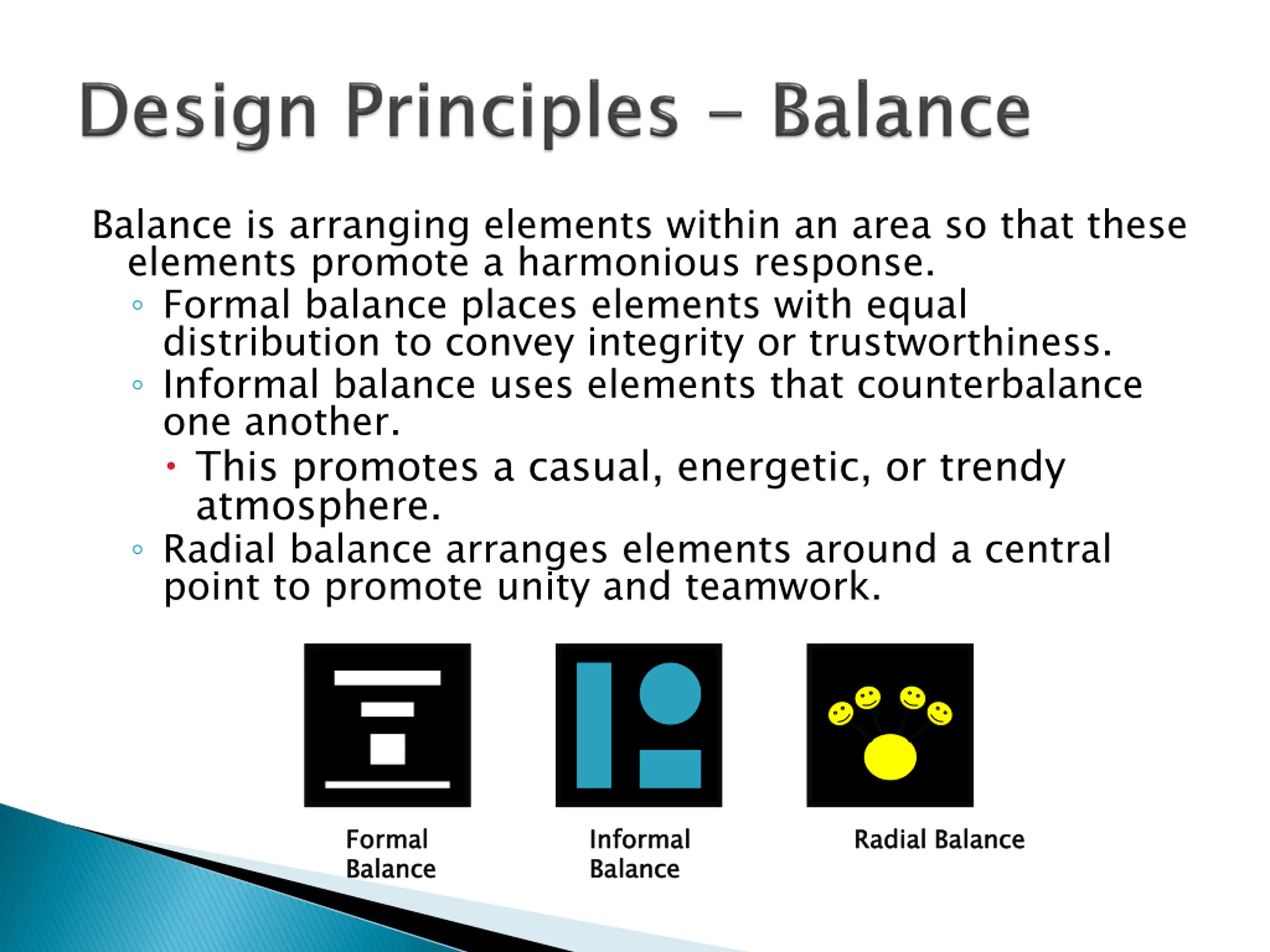 Design Principles – Balance

Balance is arranging elements within an area so that these elements promote a harmonious response.

◦ Formal balance places elements with equal distribution to convey integrity or trustworthiness.

◦ Informal balance uses elements that counterbalance one another.

• This promotes a casual, energetic, or trendy atmosphere.

◦ Radial balance arranges elements around a central point to promote unity and teamwork.

Formal Balance

Informal Balance

Radial Balance